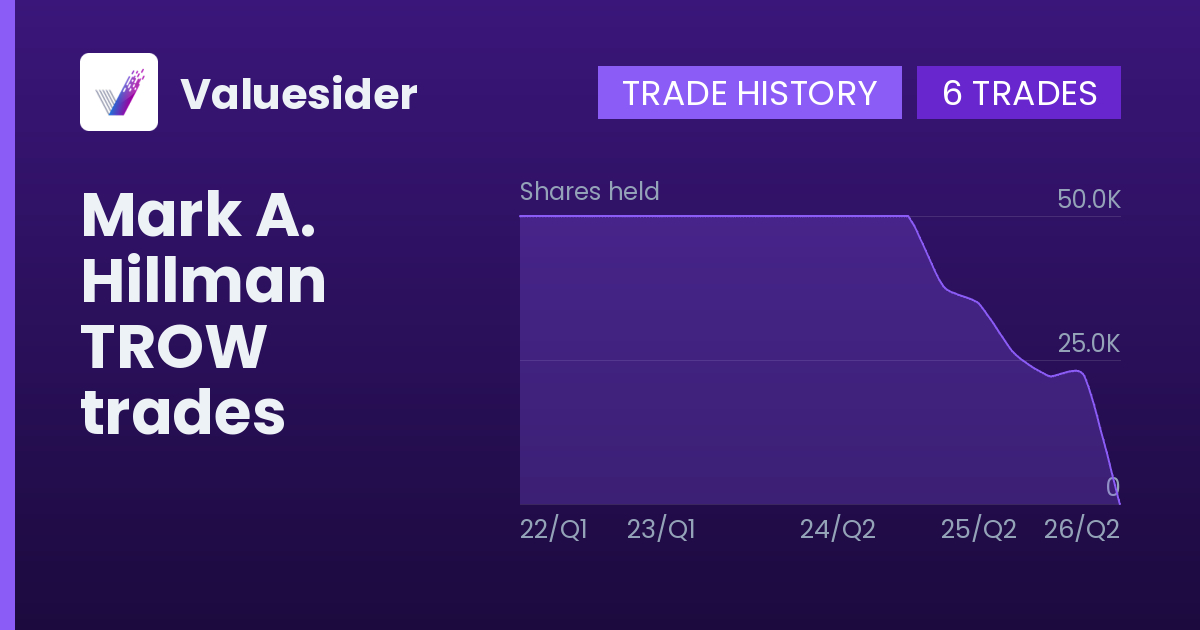 Valuesider

TRADE HISTORY 6 TRADES

Mark A. Hillman TROW trades

Shares held

50.0K

25.0K

0

22/Q1 23/Q1 24/Q2 25/Q2 26/Q2